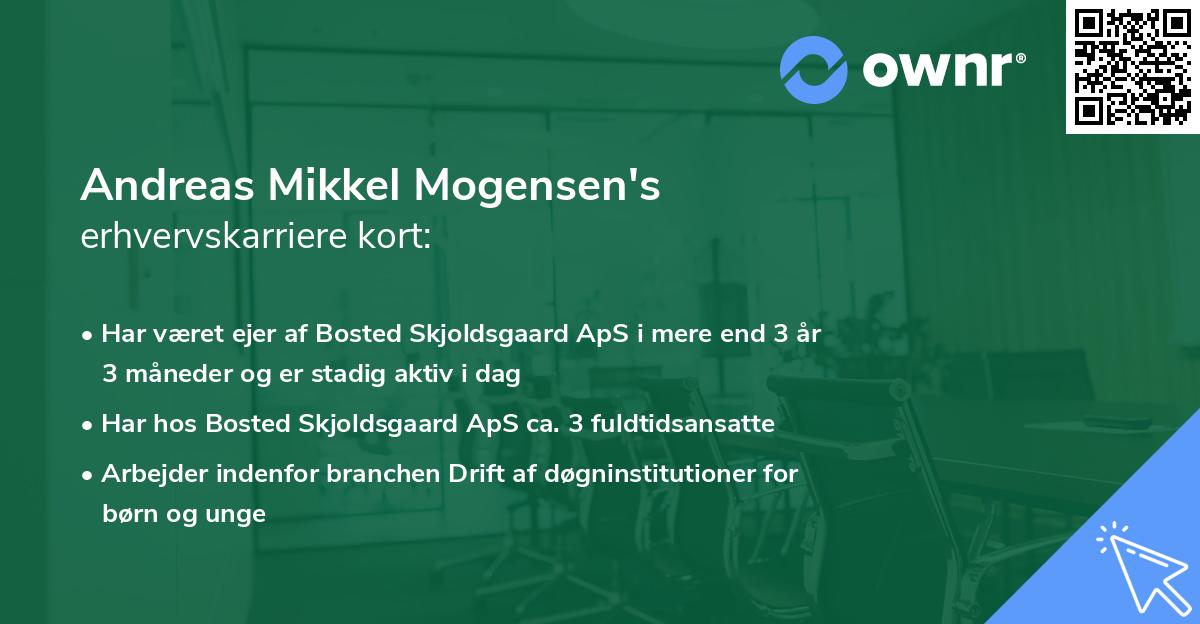 ownr®

Andreas Mikkel Mogensen's erhvervskarriere kort:

• Har været ejer af Bosted Skjoldsgaard ApS i mere end 3 år 3 måneder og er stadig aktiv i dag

• Har hos Bosted Skjoldsgaard ApS ca. 3 fuldtidsansatte

• Arbejder indenfor branchen Drift af døgninstitutioner for børn og unge